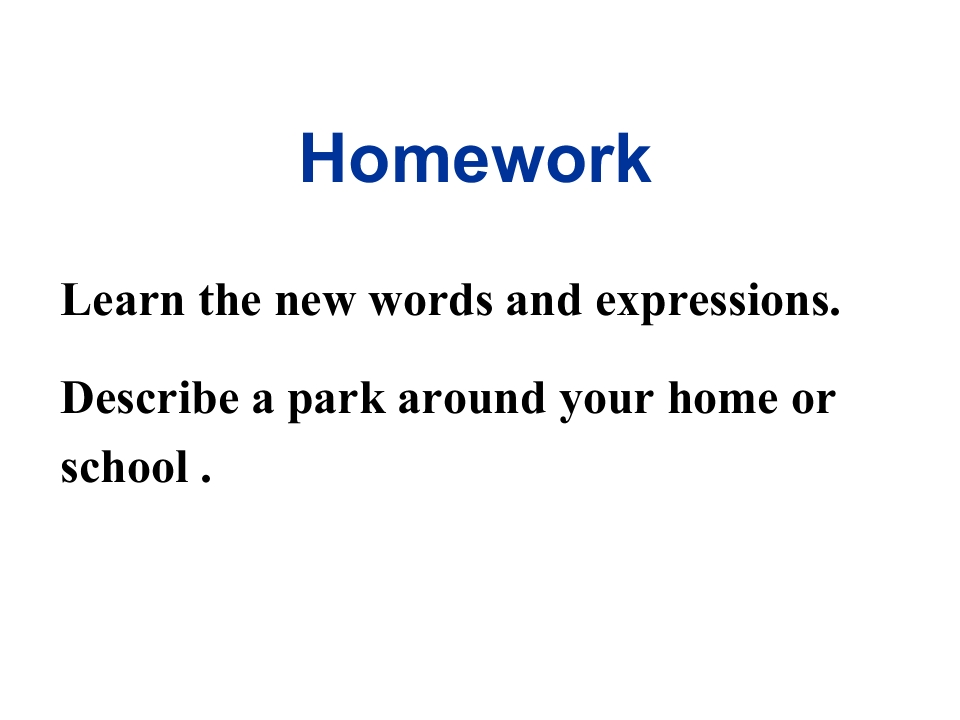 Homework

Learn the new words and expressions.

Describe a park around your home or school .